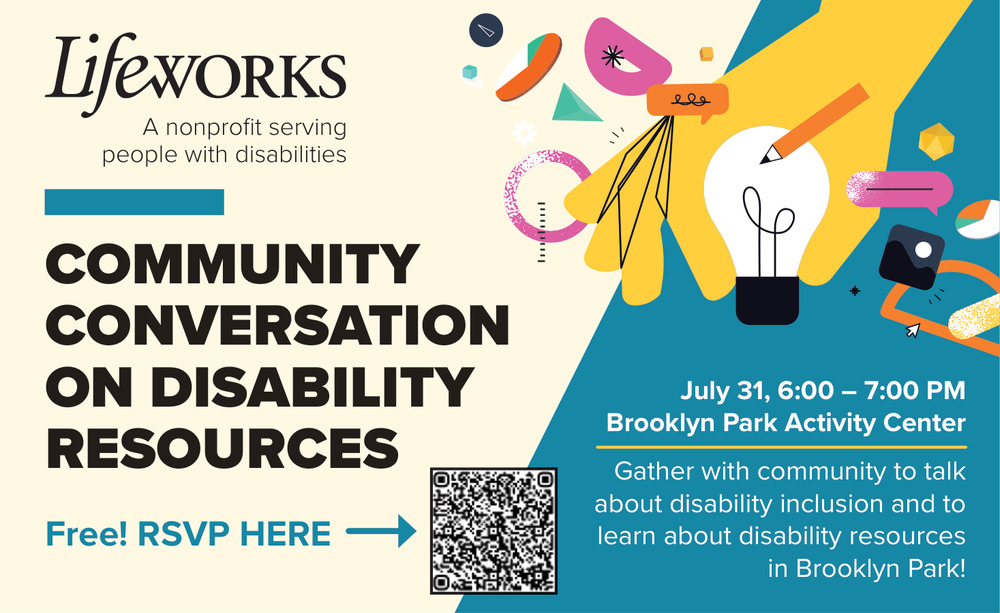 LifeWORKS

A nonprofit serving people with disabilities

COMMUNITY CONVERSATION ON DISABILITY RESOURCES

Free! RSVP HERE

July 31, 6:00 – 7:00 PM
Brooklyn Park Activity Center

Gather with community to talk about disability inclusion and to learn about disability resources in Brooklyn Park!